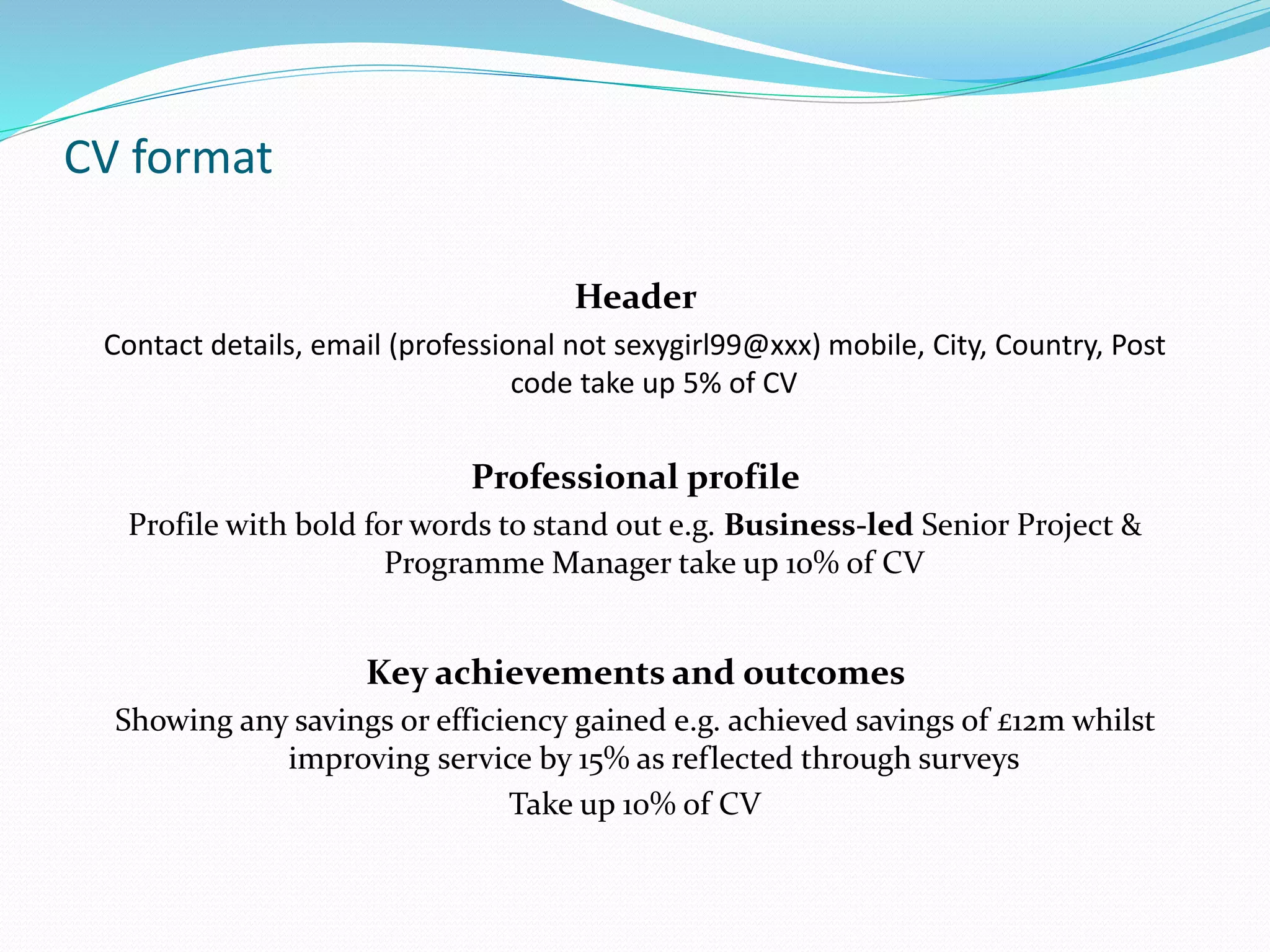 CV format

Header

Contact details, email (professional not sexygirl99@xxx) mobile, City, Country, Post code take up 5% of CV

Professional profile

Profile with bold for words to stand out e.g. Business-led Senior Project & Programme Manager take up 10% of CV

Key achievements and outcomes

Showing any savings or efficiency gained e.g. achieved savings of £12m whilst improving service by 15% as reflected through surveys

Take up 10% of CV